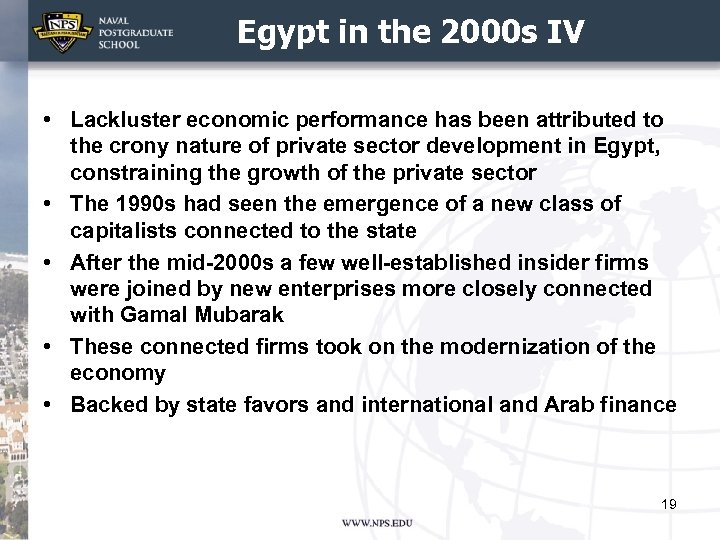 NPS
NAVAL POSTGRADUATE SCHOOL

Egypt in the 2000s IV

• Lackluster economic performance has been attributed to the crony nature of private sector development in Egypt, constraining the growth of the private sector
• The 1990s had seen the emergence of a new class of capitalists connected to the state
• After the mid-2000s a few well-established insider firms were joined by new enterprises more closely connected with Gamal Mubarak
• These connected firms took on the modernization of the economy
• Backed by state favors and international and Arab finance

19

WWW.NPS.EDU